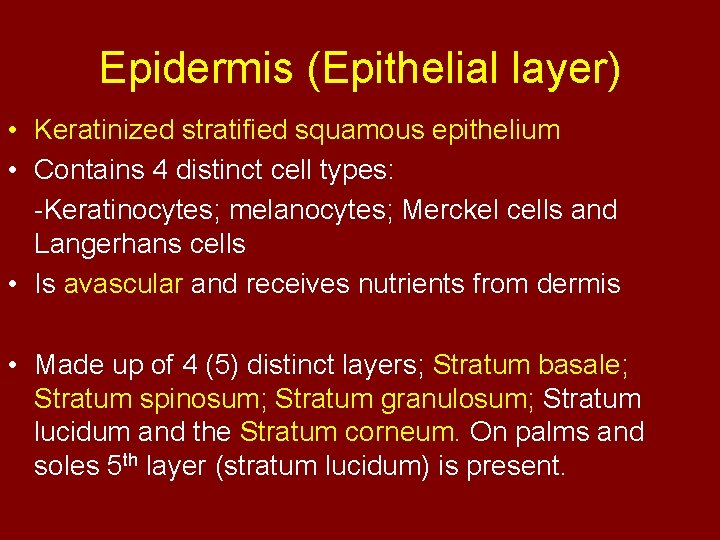 Epidermis (Epithelial layer)

• Keratinized stratified squamous epithelium
• Contains 4 distinct cell types:
-Keratinocytes; melanocytes; Merckel cells and Langerhans cells
• Is avascular and receives nutrients from dermis

• Made up of 4 (5) distinct layers; Stratum basale; Stratum spinosum; Stratum granulosum; Stratum lucidum and the Stratum corneum. On palms and soles 5$^{th}$ layer (stratum lucidum) is present.